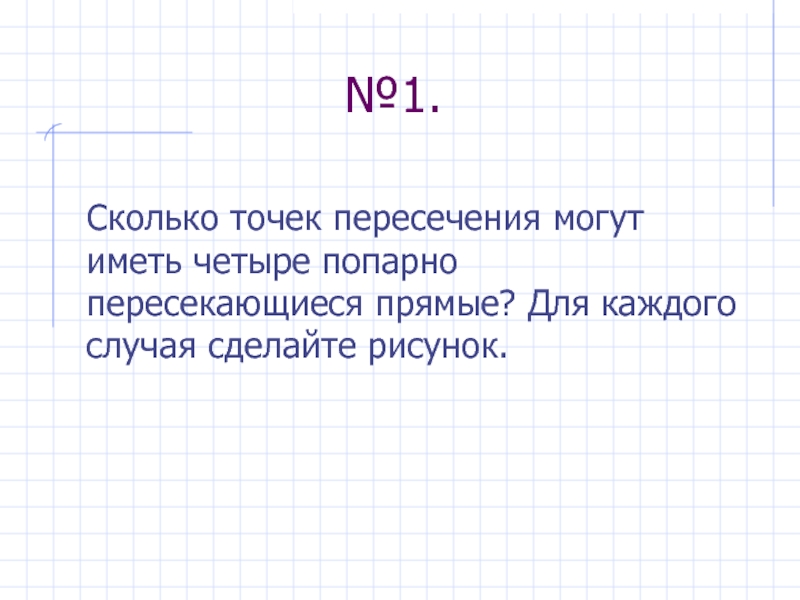 №1.

Сколько точек пересечения могут иметь четыре попарно пересекающиеся прямые? Для каждого случая сделайте рисунок.